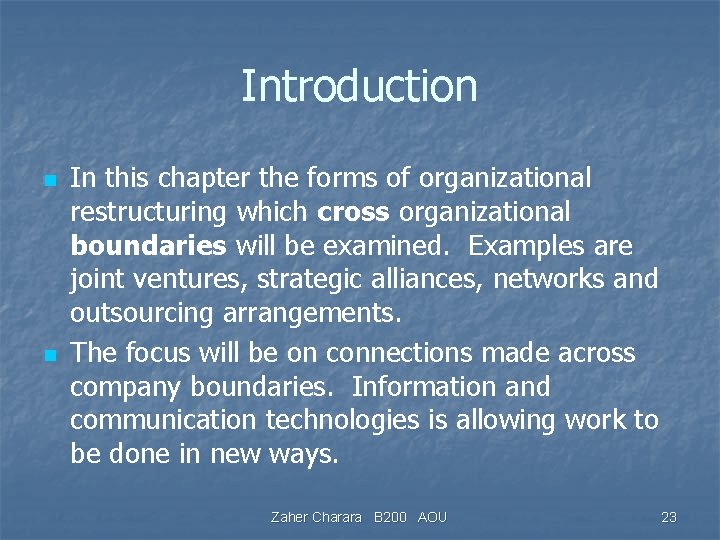 Introduction

In this chapter the forms of organizational restructuring which cross organizational boundaries will be examined. Examples are joint ventures, strategic alliances, networks and outsourcing arrangements.

The focus will be on connections made across company boundaries. Information and communication technologies is allowing work to be done in new ways.

Zaher Charara B200 AOU

23